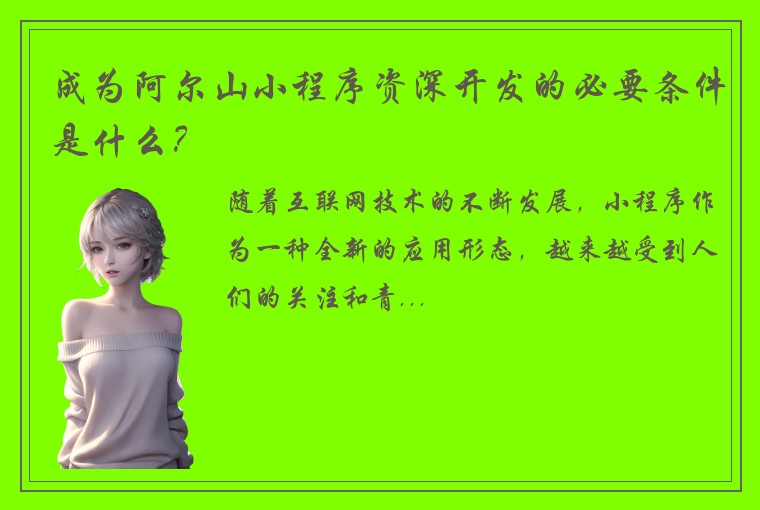 成为阿尔山小程序资深开发的必要条件是什么？

随着互联网技术的不断发展，小程序作为一种全新的应用形态，越来越受到人们的关注和青...